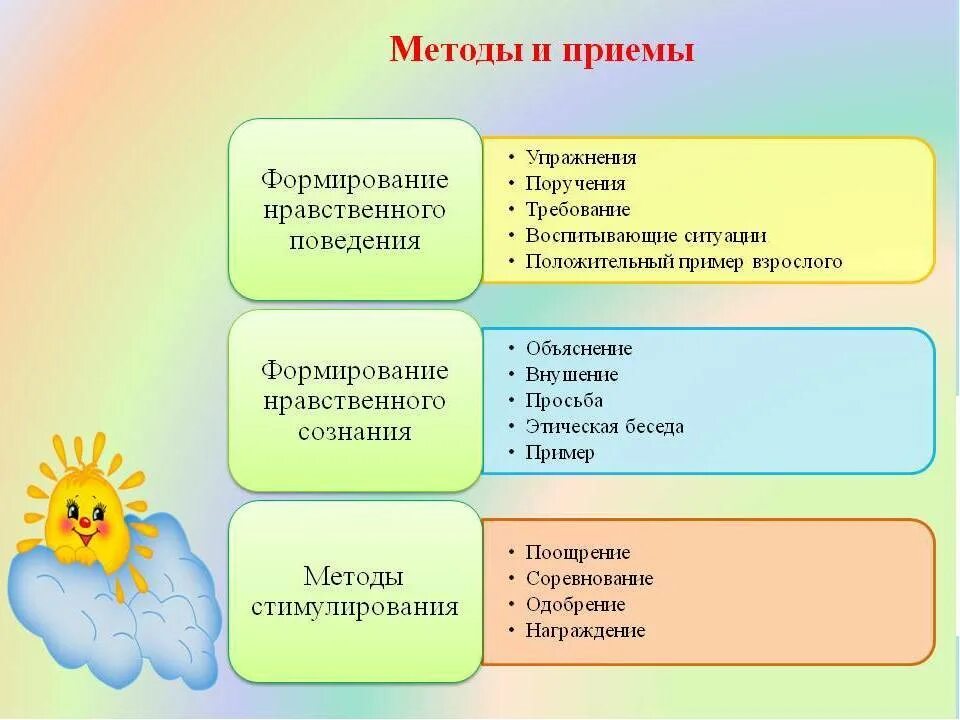 Методы и приемы

Формирование нравственного поведения

• Упражнения
• Поручения
• Требование
• Воспитывающие ситуации
• Положительный пример взрослого

Формирование нравственного сознания

• Объяснение
• Внушение
• Просьба
• Этическая беседа
• Пример

Методы стимулирования

• Поощрение
• Соревнование
• Одобрение
• Награждение